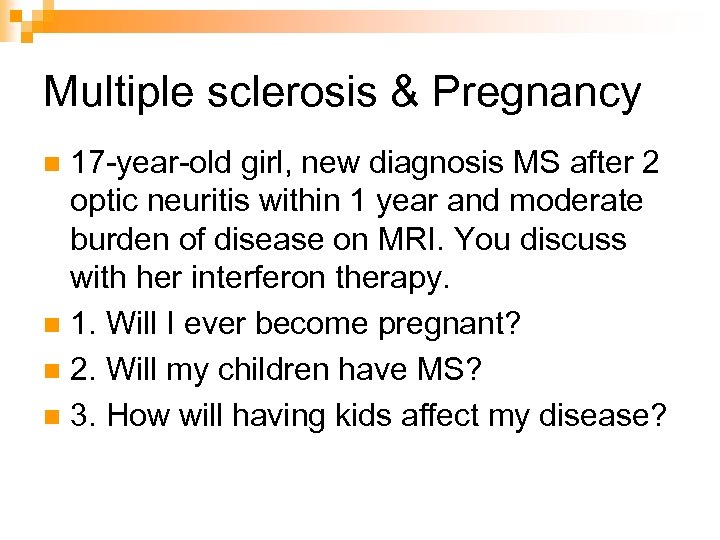 Multiple sclerosis & Pregnancy

17-year-old girl, new diagnosis MS after 2 optic neuritis within 1 year and moderate burden of disease on MRI. You discuss with her interferon therapy.

1. Will I ever become pregnant?

2. Will my children have MS?

3. How will having kids affect my disease?